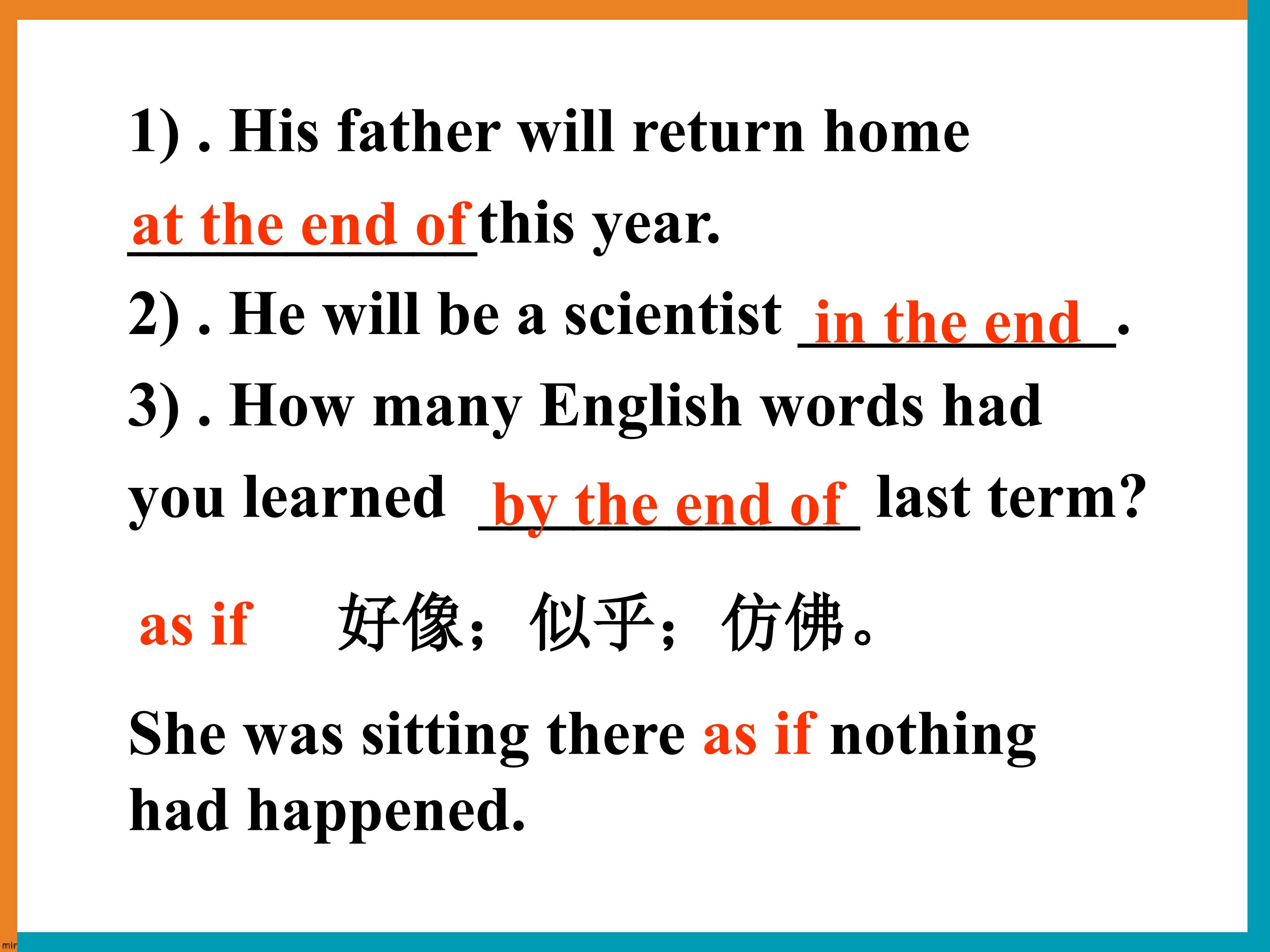 1) . His father will return home at the end of this year.

2) . He will be a scientist in the end .

3) . How many English words had you learned by the end of last term?

as if 好像；似乎；仿佛。

She was sitting there as if nothing had happened.

mir